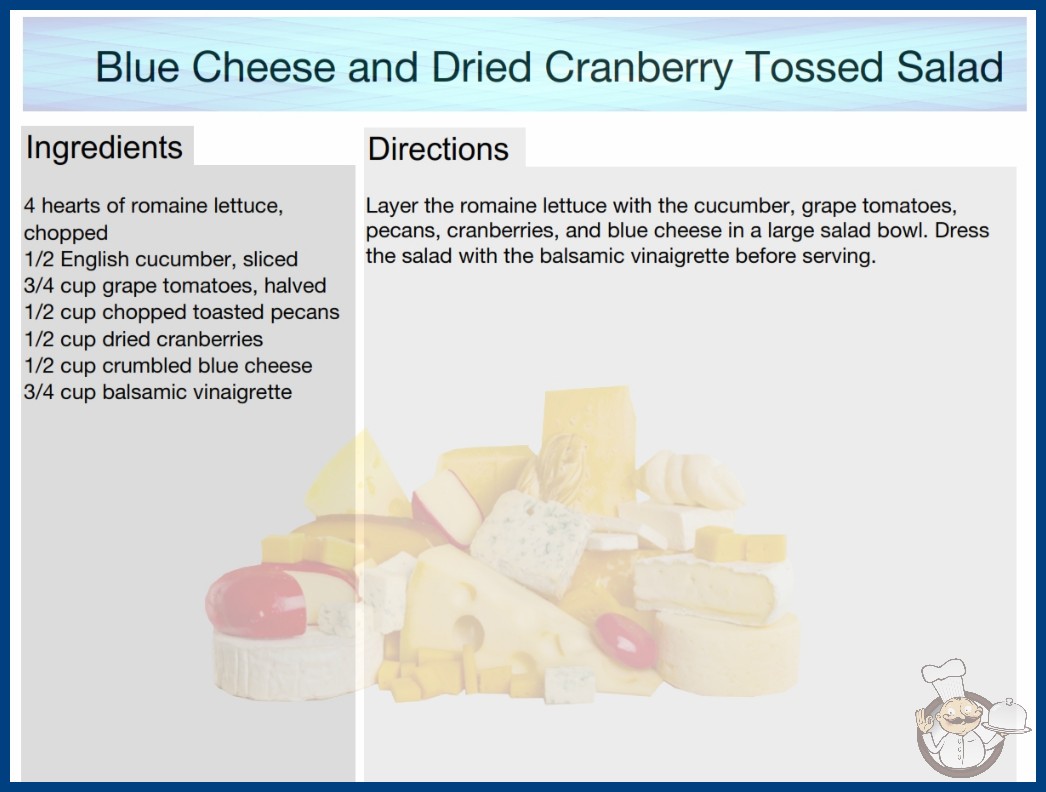 Blue Cheese and Dried Cranberry Tossed Salad

Ingredients

4 hearts of romaine lettuce, chopped
1/2 English cucumber, sliced
3/4 cup grape tomatoes, halved
1/2 cup chopped toasted pecans
1/2 cup dried cranberries
1/2 cup crumbled blue cheese
3/4 cup balsamic vinaigrette

Directions

Layer the romaine lettuce with the cucumber, grape tomatoes, pecans, cranberries, and blue cheese in a large salad bowl. Dress the salad with the balsamic vinaigrette before serving.